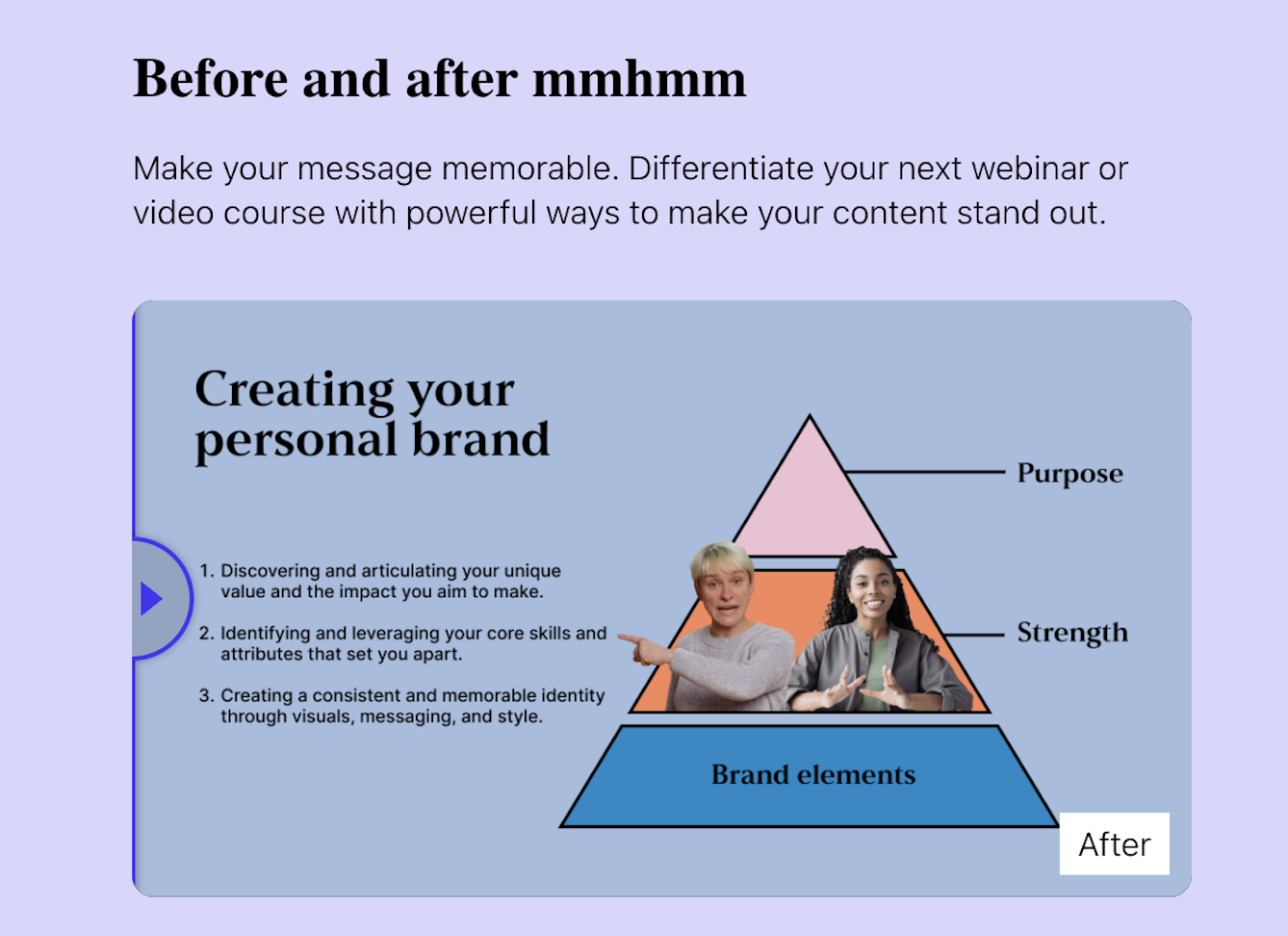 Before and after mmhmm

Make your message memorable. Differentiate your next webinar or video course with powerful ways to make your content stand out.

Creating your personal brand

1. Discovering and articulating your unique value and the impact you aim to make.

2. Identifying and leveraging your core skills and attributes that set you apart.

3. Creating a consistent and memorable identity through visuals, messaging, and style.

Purpose

Strength

Brand elements

After